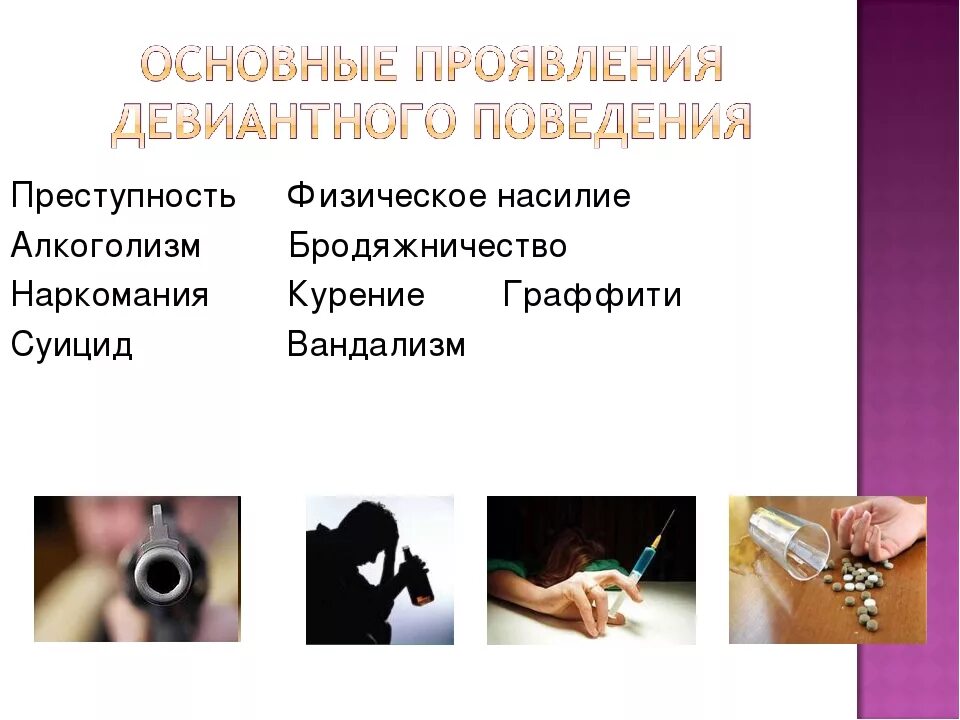 ОСНОВНЫЕ ПРОЯВЛЕНИЯ ДЕВИАНТНОГО ПОВЕДЕНИЯ

Преступность
Алкоголизм
Наркомания
Суицид

Физическое насилие
Бродяжничество
Курение
Вандализм

Граффити